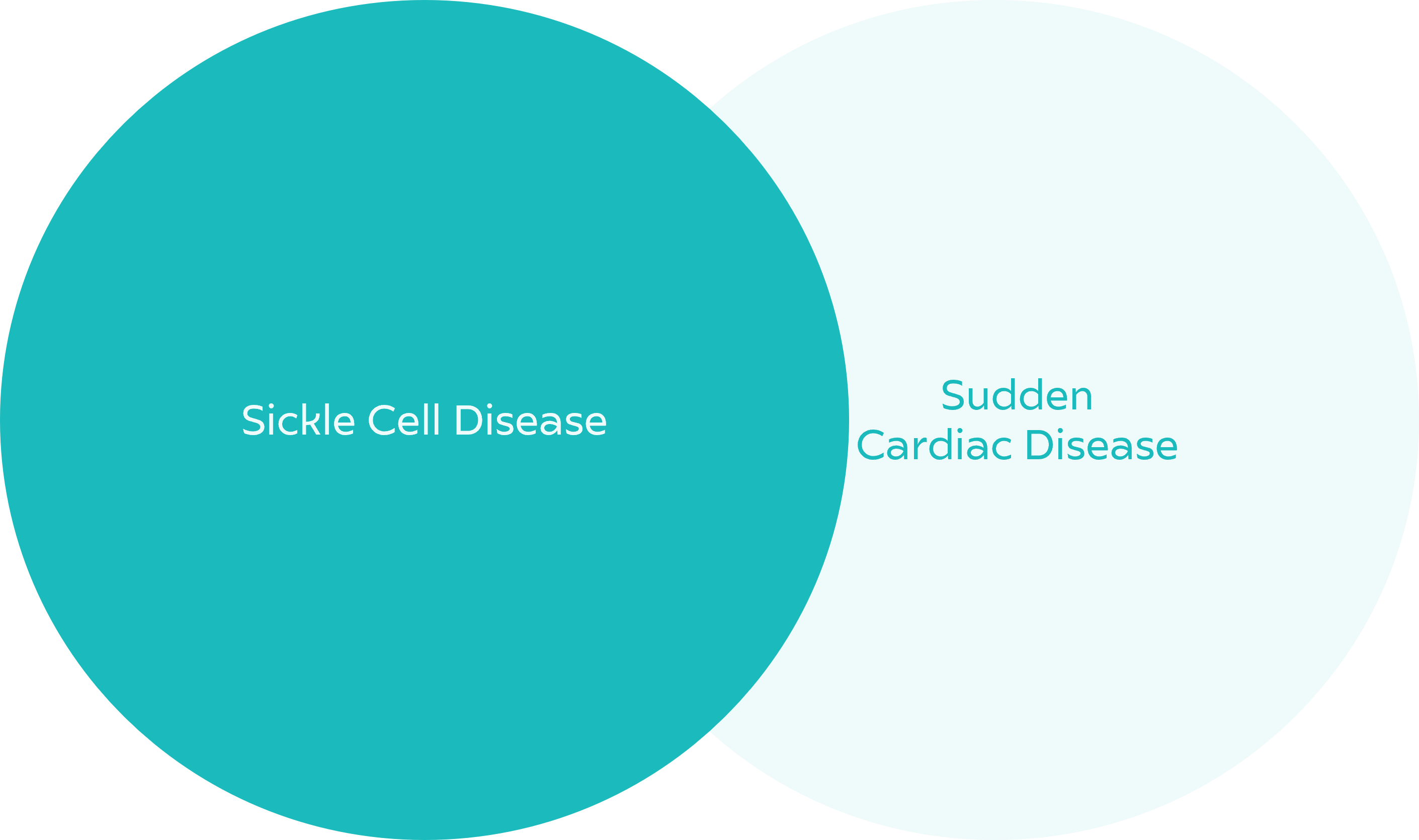 Sickle Cell Disease

Sudden
Cardiac Disease